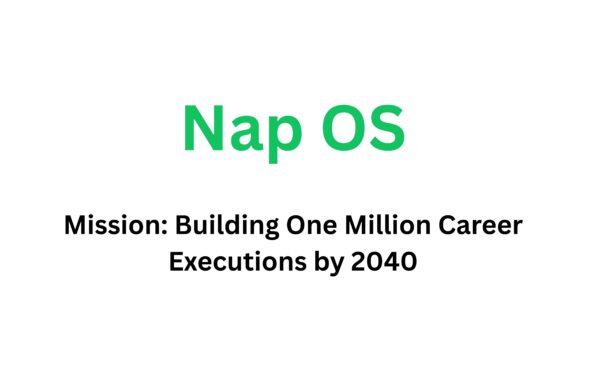 Nap OS

Mission: Building One Million Career Executions by 2040